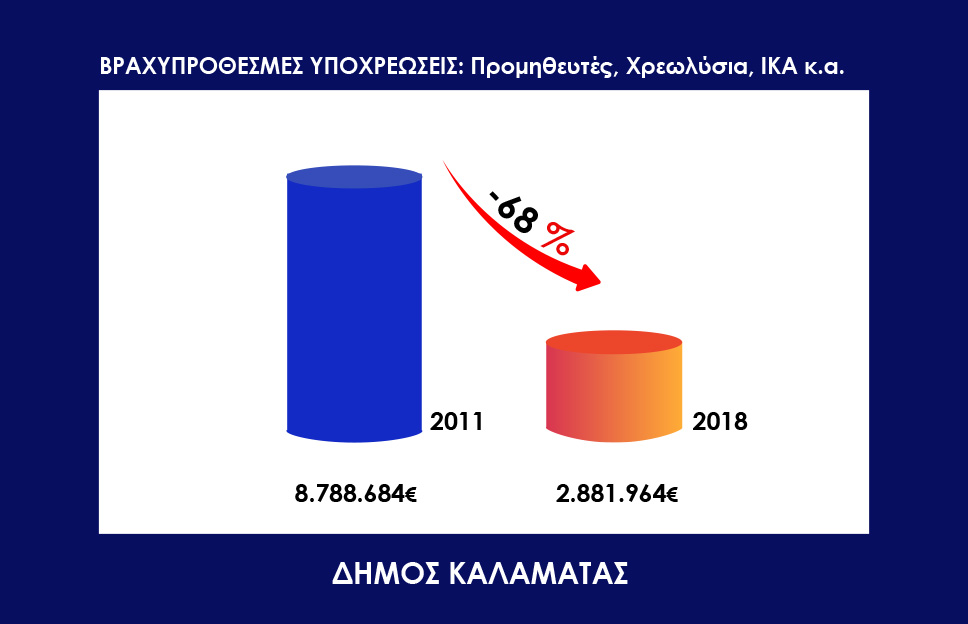 ΒΡΑΧΥΠΡΟΘΕΣΜΕΣ ΥΠΟΧΡΕΩΣΕΙΣ: Προμηθευτές, Χρεωλύσια, ΙΚΑ κ.α.

-68 %

2011

2018

8.788.684€

2.881.964€

ΔΗΜΟΣ ΚΑΛΑΜΑΤΑΣ